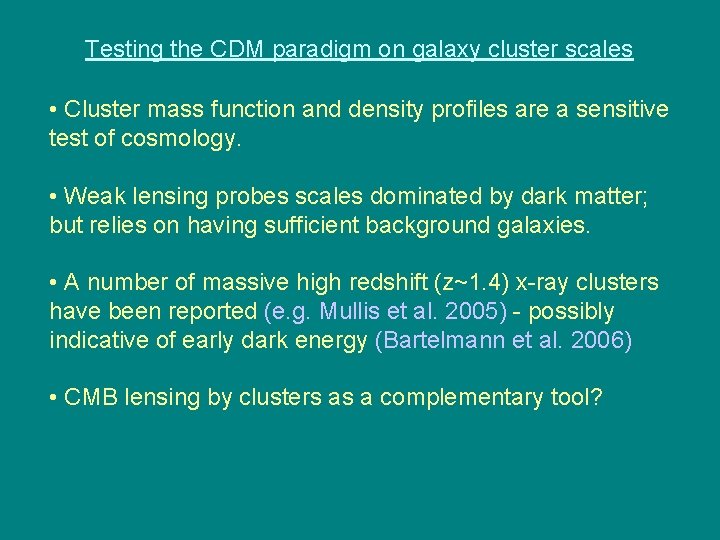 Testing the CDM paradigm on galaxy cluster scales

• Cluster mass function and density profiles are a sensitive test of cosmology.

• Weak lensing probes scales dominated by dark matter; but relies on having sufficient background galaxies.

• A number of massive high redshift (z~1.4) x-ray clusters have been reported (e.g. Mullis et al. 2005) - possibly indicative of early dark energy (Bartelmann et al. 2006)

• CMB lensing by clusters as a complementary tool?